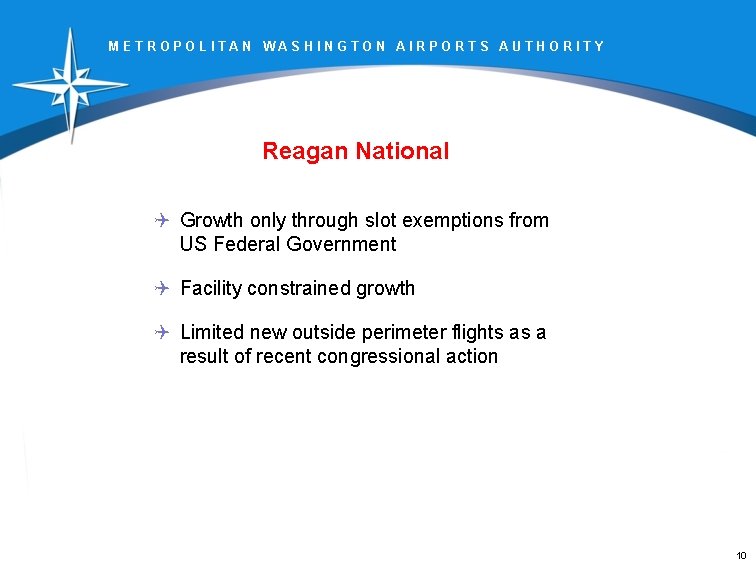 METROPOLITAN WASHINGTON AIRPORTS AUTHORITY

Reagan National

Growth only through slot exemptions from US Federal Government

Facility constrained growth

Limited new outside perimeter flights as a result of recent congressional action

10